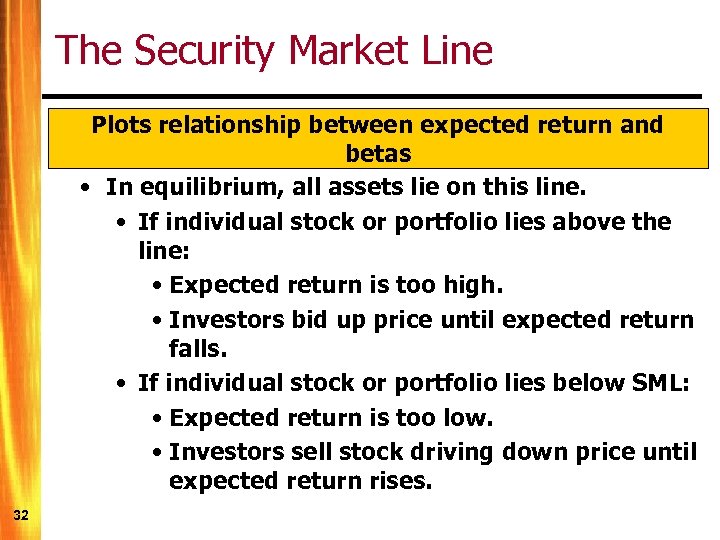 The Security Market Line

Plots relationship between expected return and betas

• In equilibrium, all assets lie on this line.
  • If individual stock or portfolio lies above the line:
    • Expected return is too high.
    • Investors bid up price until expected return falls.
  • If individual stock or portfolio lies below SML:
    • Expected return is too low.
    • Investors sell stock driving down price until expected return rises.

32